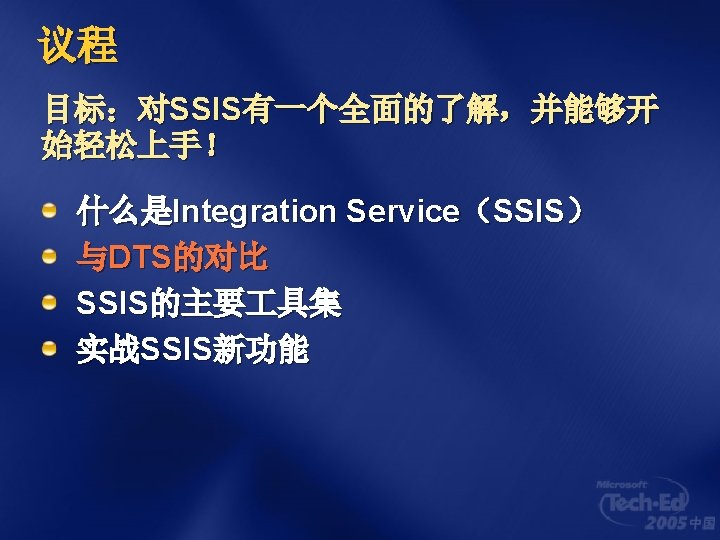 议程

目标：对SSIS有一个全面的了解，并能够开始轻松上手！

什么是Integration Service（SSIS）
与DTS的对比
SSIS的主要工具集
实战SSIS新功能

Microsoft Tech·Ed 2005 中国